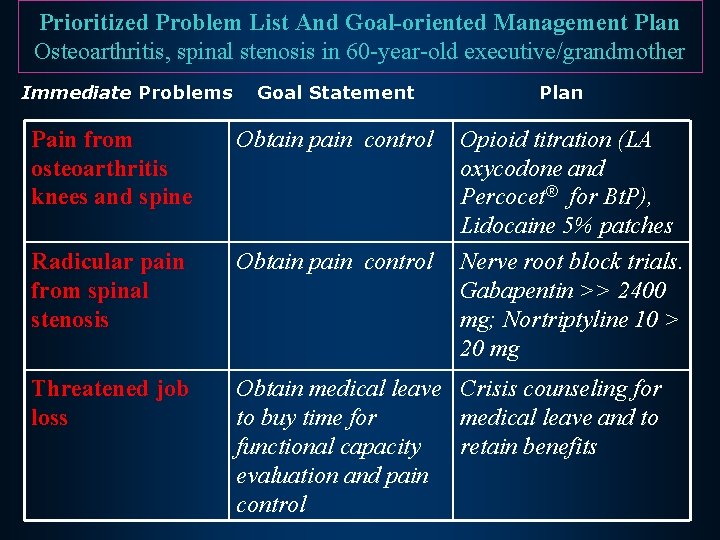 Prioritized Problem List And Goal-oriented Management Plan
Osteoarthritis, spinal stenosis in 60-year-old executive/grandmother

| Immediate Problems | Goal Statement | Plan |
|---|---|---|
| Pain from osteoarthritis knees and spine | Obtain pain control | Opioid titration (LA oxycodone and Percocet® for BtP), Lidocaine 5% patches |
| Radicular pain from spinal stenosis | Obtain pain control | Nerve root block trials. Gabapentin >> 2400 mg; Nortriptyline 10 > 20 mg |
| Threatened job loss | Obtain medical leave to buy time for functional capacity evaluation and pain control | Crisis counseling for medical leave and to retain benefits |